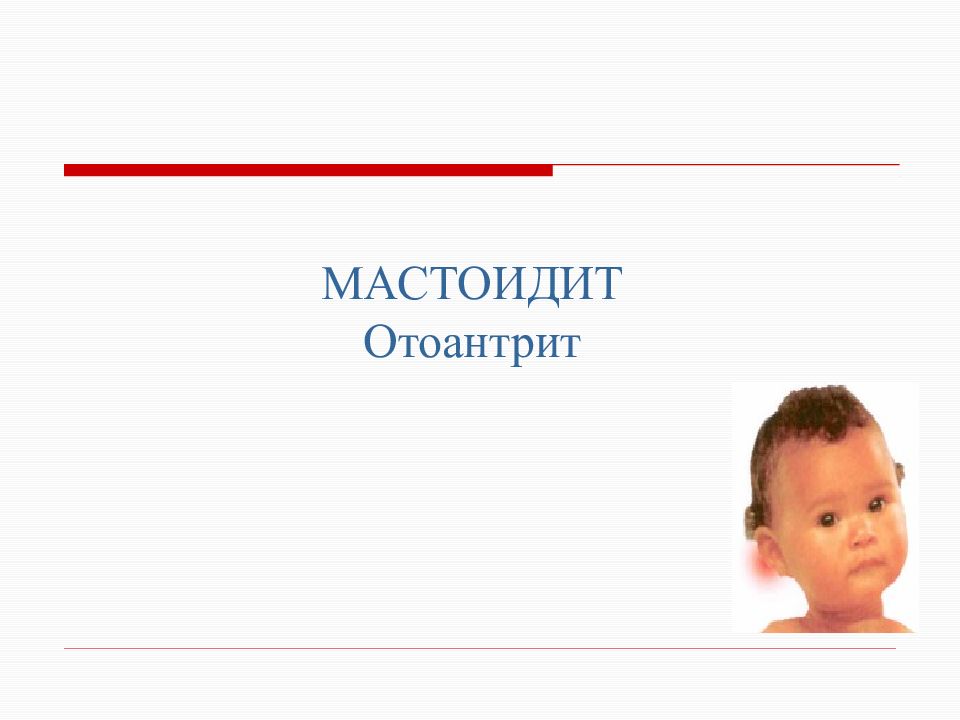 МАСТОИДИТ
Отоантрит